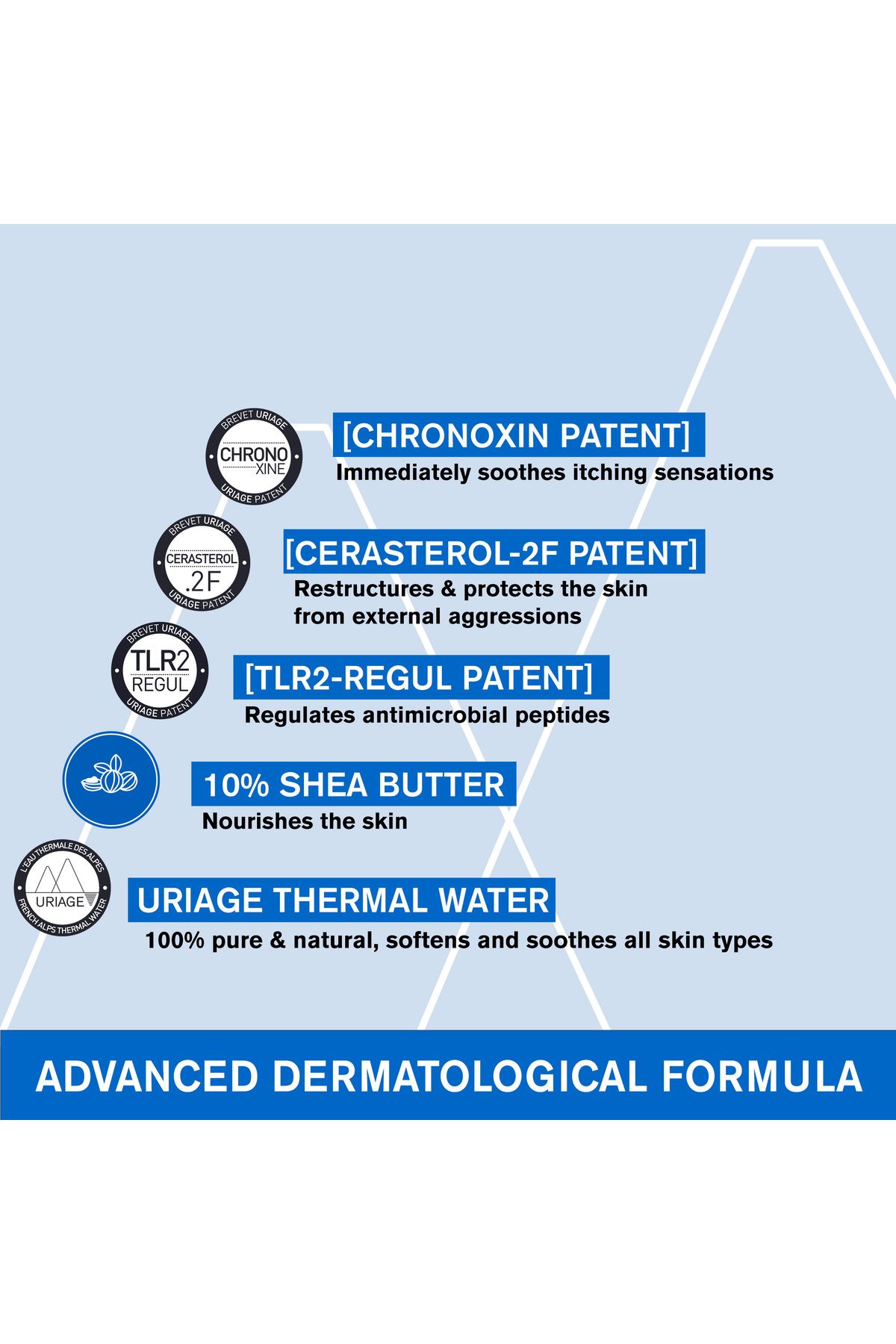 BREVET URIAGE
CHRONO
XINE
URIAGE PATENT

[CHRONOXIN PATENT]
Immediately soothes itching sensations

BREVET URIAGE
CERASTEROL
.2F
URIAGE PATENT

[CERASTEROL-2F PATENT]
Restructures & protects the skin from external aggressions

BREVET URIAGE
TLR2
REGUL
URIAGE PATENT

[TLR2-REGUL PATENT]
Regulates antimicrobial peptides

10% SHEA BUTTER
Nourishes the skin

L'EAU THERMALE DES ALPES
URIAGE
FRENCH ALPS THERMAL WATER

URIAGE THERMAL WATER
100% pure & natural, softens and soothes all skin types

ADVANCED DERMATOLOGICAL FORMULA